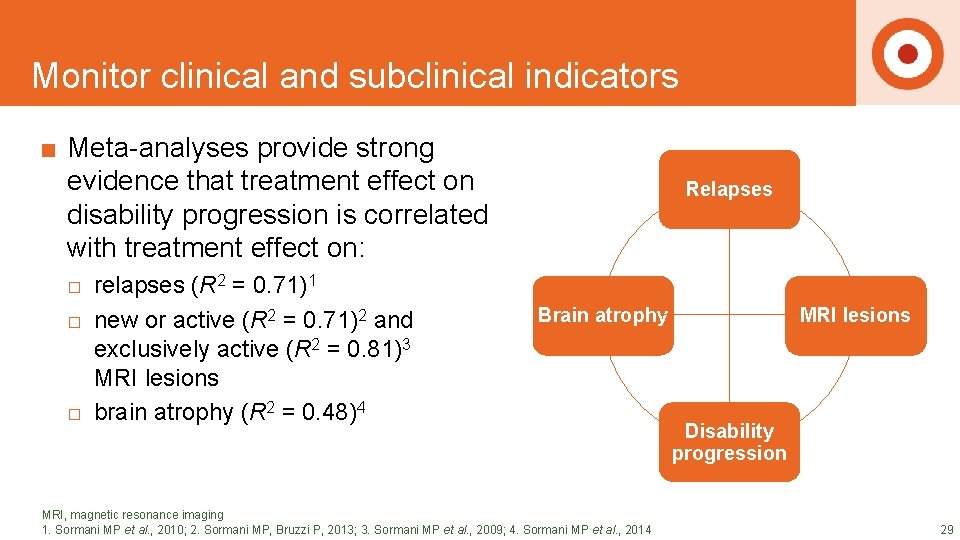 Monitor clinical and subclinical indicators

■ Meta-analyses provide strong evidence that treatment effect on disability progression is correlated with treatment effect on:

□ relapses ($R^2$ = 0.71)$^1$
□ new or active ($R^2$ = 0.71)$^2$ and exclusively active ($R^2$ = 0.81)$^3$ MRI lesions
□ brain atrophy ($R^2$ = 0.48)$^4$

Relapses

Brain atrophy

MRI lesions

Disability progression

MRI, magnetic resonance imaging
1. Sormani MP et al., 2010; 2. Sormani MP, Bruzzi P, 2013; 3. Sormani MP et al., 2009; 4. Sormani MP et al., 2014

29